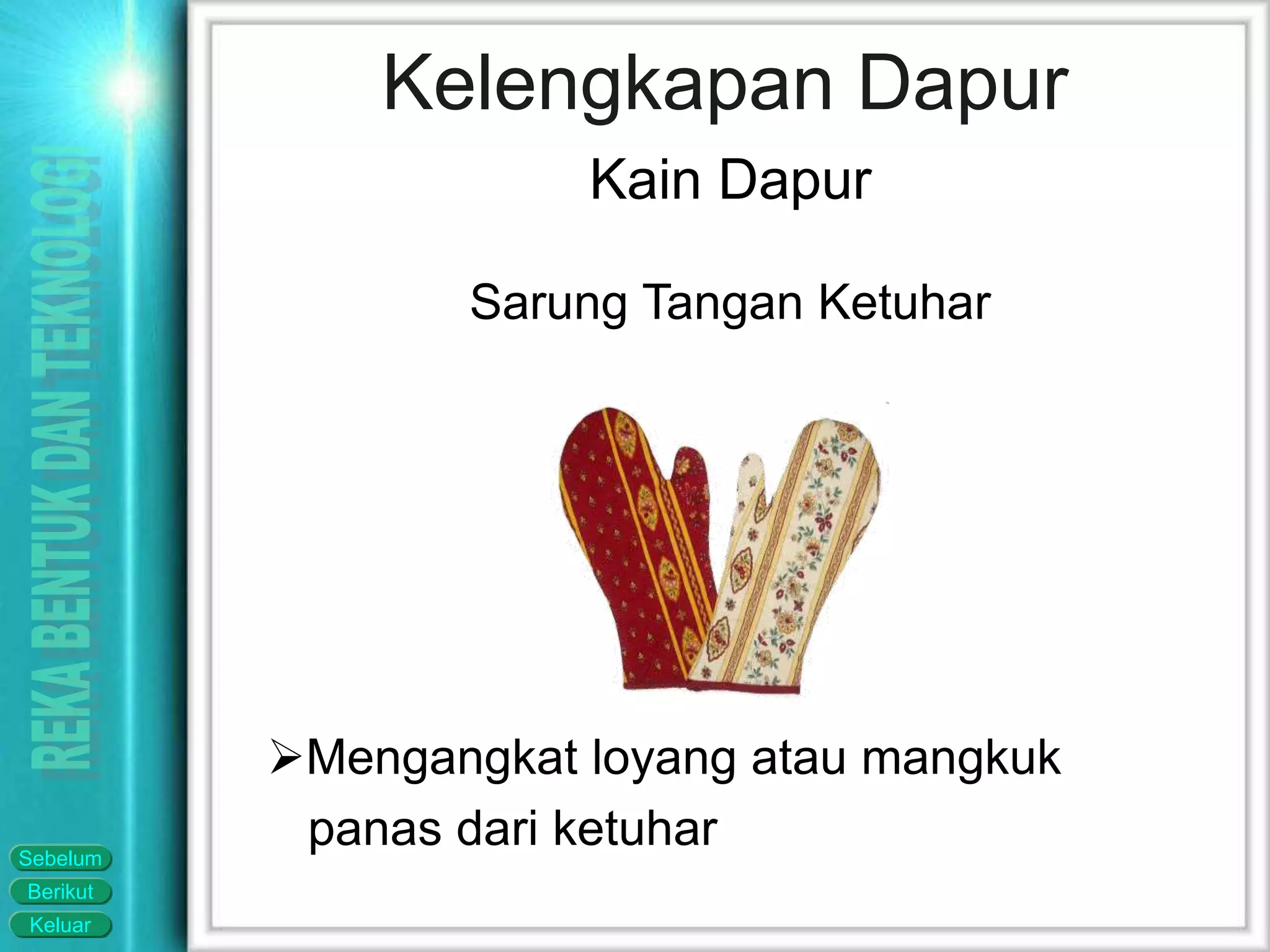 REKA BENTUK DAN TEKNOLOGI

Kelengkapan Dapur

Kain Dapur

Sarung Tangan Ketuhar

➢Mengangkat loyang atau mangkuk panas dari ketuhar

Sebelum
Berikut
Keluar